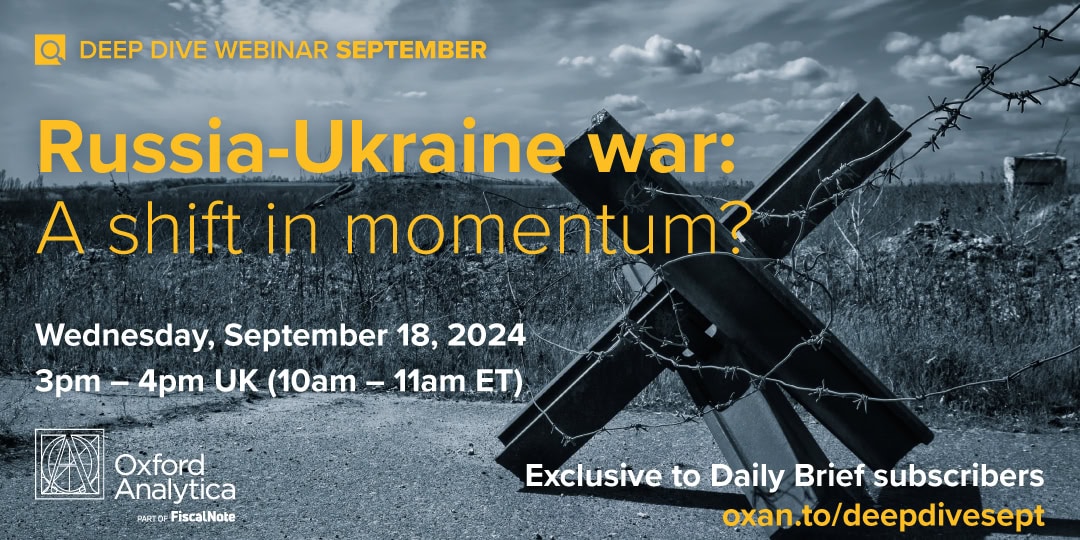 DEEP DIVE WEBINAR SEPTEMBER

Russia-Ukraine war:
A shift in momentum?

Wednesday, September 18, 2024
3pm – 4pm UK (10am – 11am ET)

Oxford Analytica
PART OF FiscalNote

Exclusive to Daily Brief subscribers
oxan.to/deepdivesept